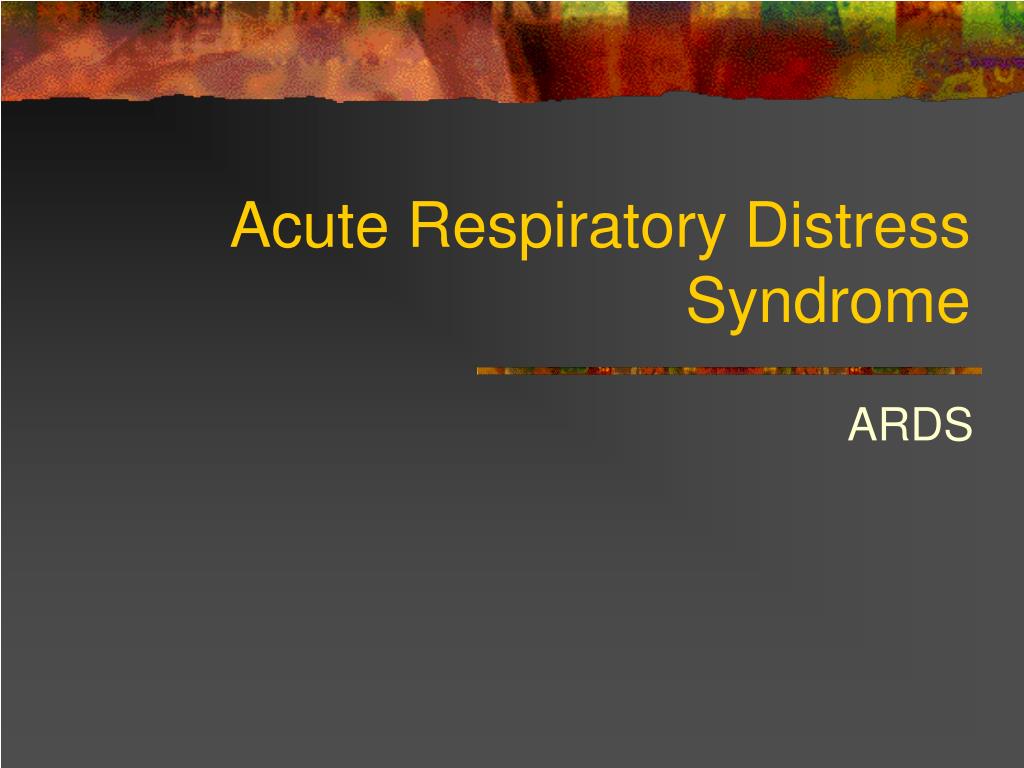 Acute Respiratory Distress Syndrome

ARDS